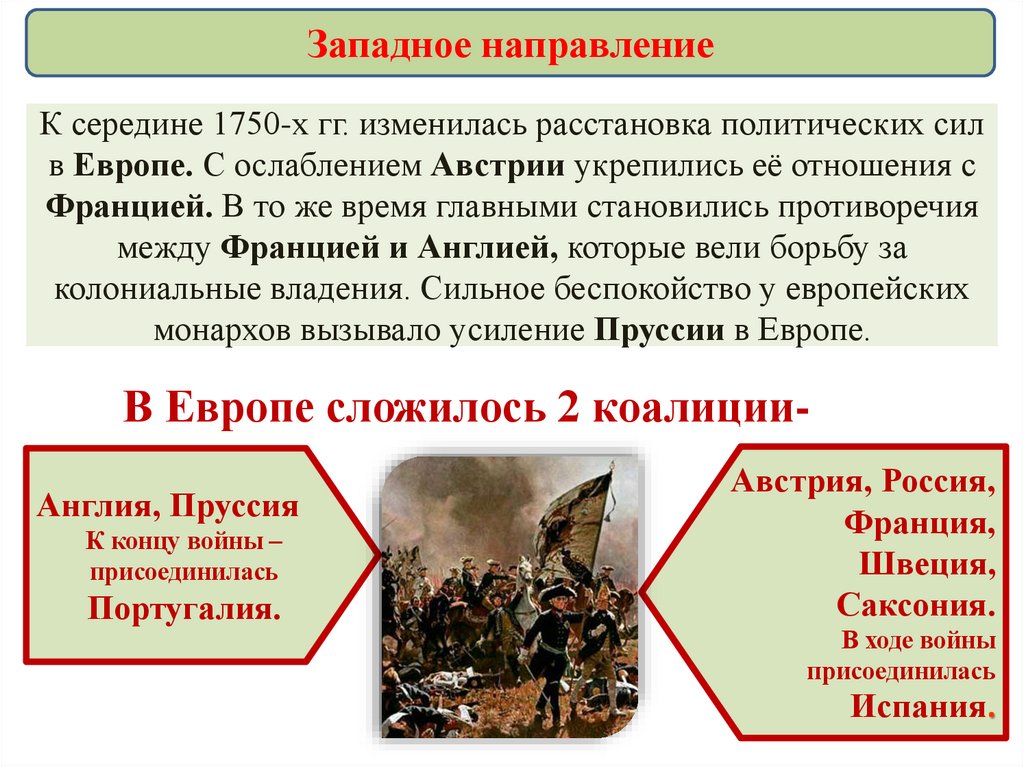 Западное направление

К середине 1750-х гг. изменилась расстановка политических сил в Европе. С ослаблением Австрии укрепились её отношения с Францией. В то же время главными становились противоречия между Францией и Англией, которые вели борьбу за колониальные владения. Сильное беспокойство у европейских монархов вызывало усиление Пруссии в Европе.

В Европе сложилось 2 коалиции-

Англия, Пруссия
К концу войны – присоединилась
Португалия.

Австрия, Россия, Франция, Швеция, Саксония.
В ходе войны присоединилась
Испания.